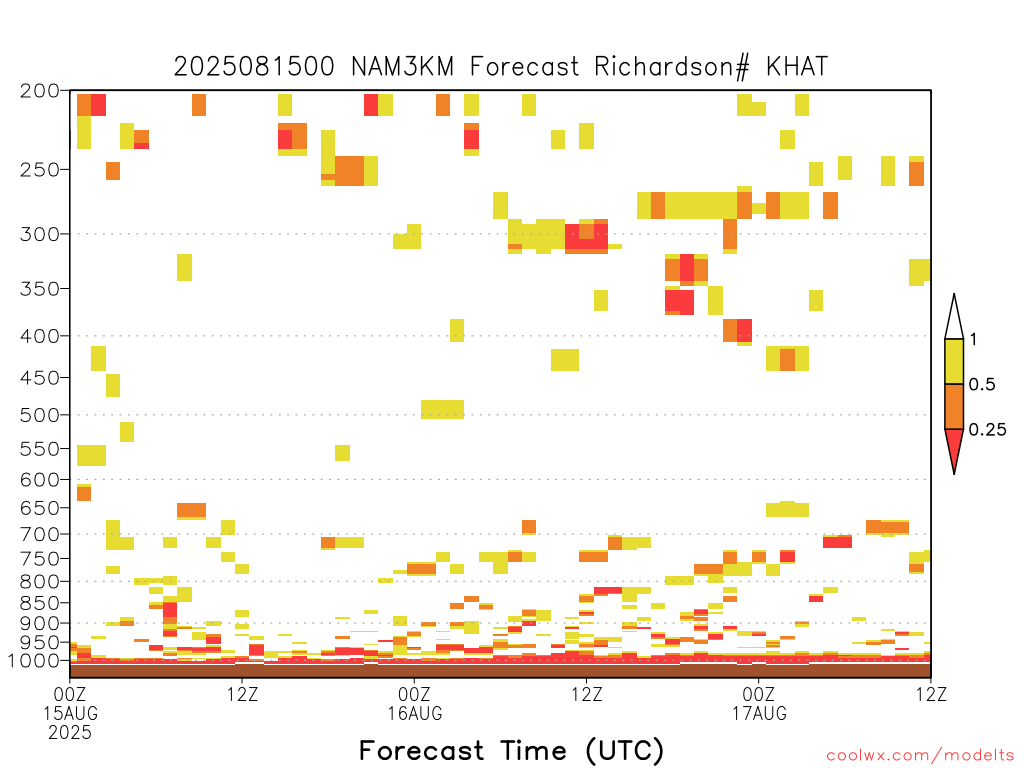 2025081500 NAM3KM Forecast Richardson# KHAT

200
250
300
350
400
450
500
550
600
650
700
750
800
850
900
950
1000

1
0.5
0.25

00Z
15AUG
2025
12Z
00Z
16AUG
12Z
00Z
17AUG
12Z

Forecast Time (UTC)

coolwx.com/modelts